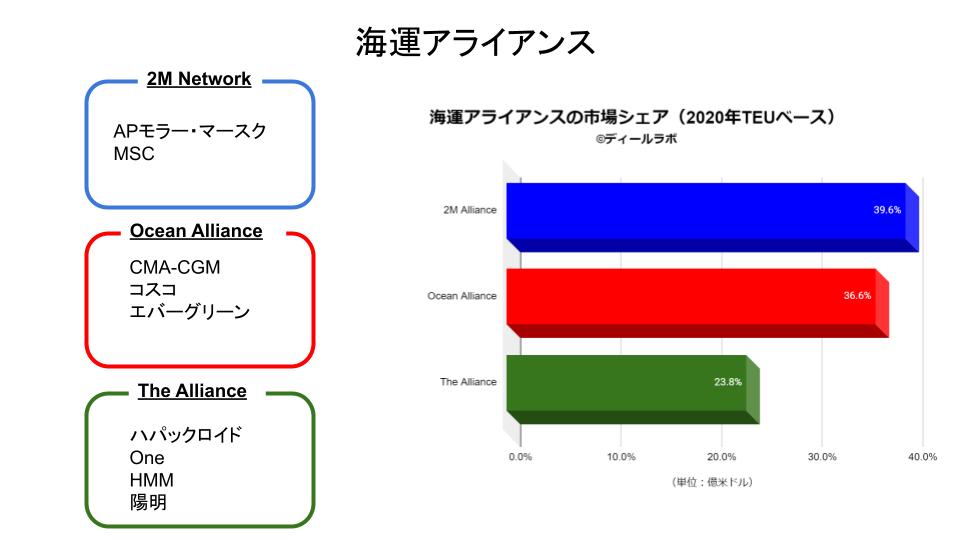 海運アライアンス

2M Network

APモラー・マースク
MSC

Ocean Alliance

CMA-CGM
コスコ
エバーグリーン

The Alliance

ハパックロイド
One
HMM
陽明

海運アライアンスの市場シェア（2020年TEUベース）
©ディールラボ

2M Alliance
39.6%
Ocean Alliance
36.6%
The Alliance
23.8%

0.0%
10.0%
20.0%
30.0%
40.0%

（単位：億米ドル）